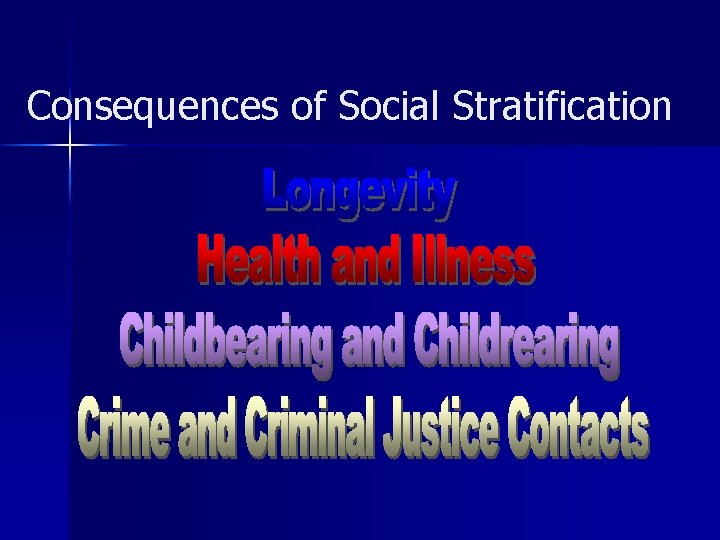 Consequences of Social Stratification

Longevity

Health and Illness

Childbearing and Childrearing

Crime and Criminal Justice Contacts